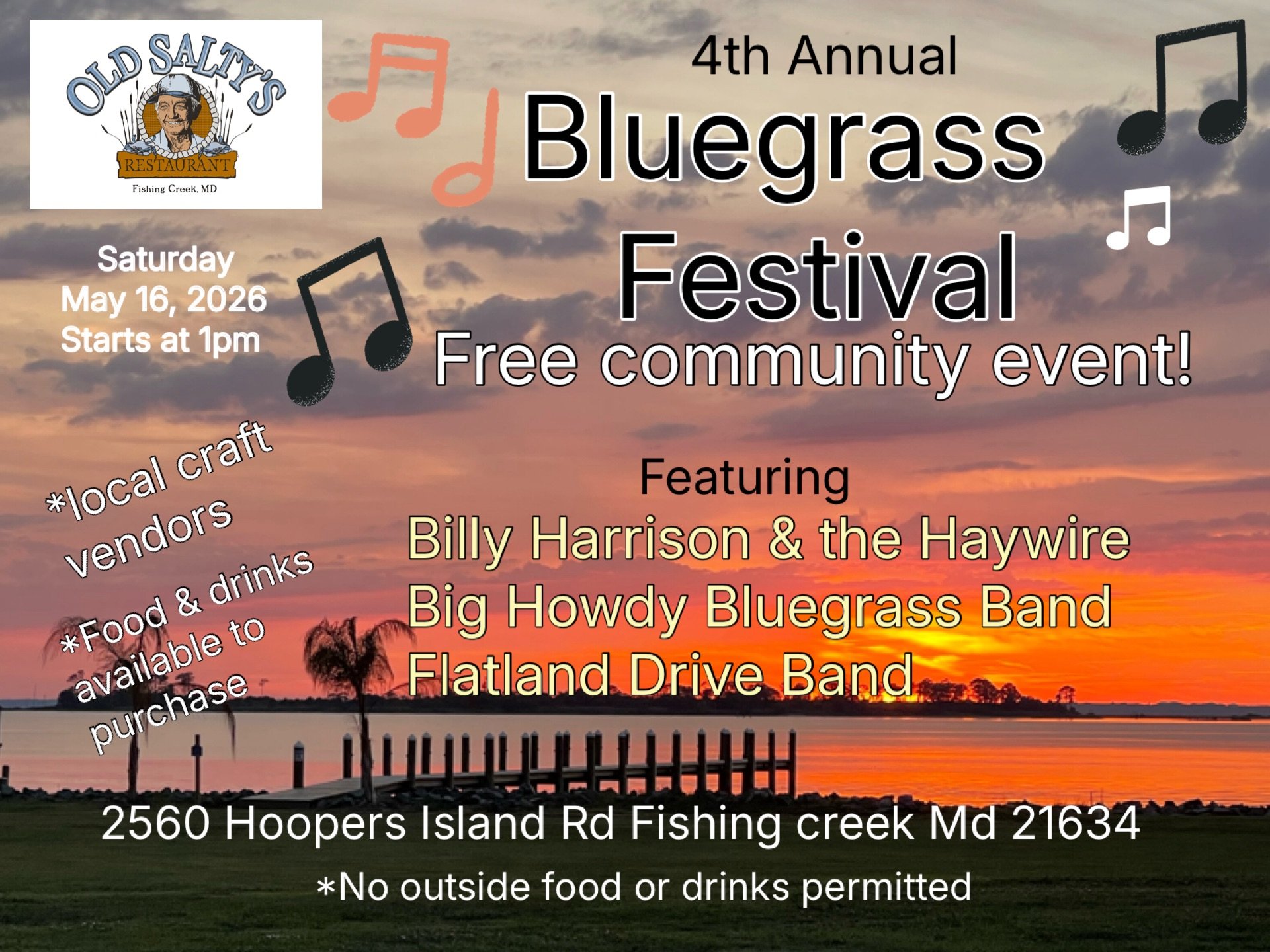 OLD SALTY'S
RESTAURANT
Fishing Creek, MD

4th Annual
Bluegrass Festival
Free community event!

Saturday
May 16, 2026
Starts at 1pm

*local craft vendors

*Food & drinks available to purchase

Featuring
Billy Harrison & the Haywire
Big Howdy Bluegrass Band
Flatland Drive Band

2560 Hoopers Island Rd Fishing creek Md 21634

*No outside food or drinks permitted